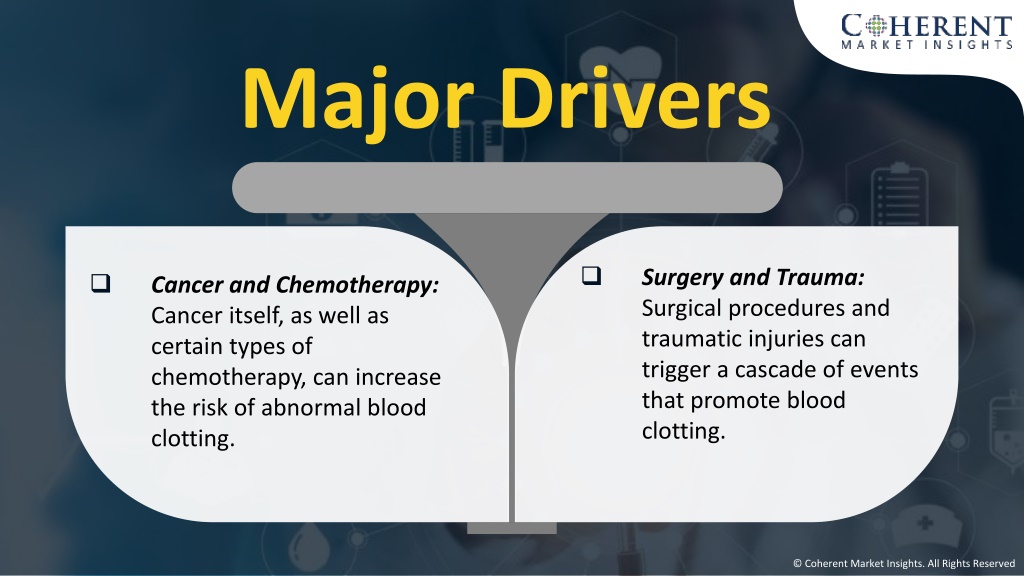 COHERENT
MARKET INSIGHTS

Major Drivers

❑ Cancer and Chemotherapy: Cancer itself, as well as certain types of chemotherapy, can increase the risk of abnormal blood clotting.

❑ Surgery and Trauma: Surgical procedures and traumatic injuries can trigger a cascade of events that promote blood clotting.

© Coherent Market Insights. All Rights Reserved